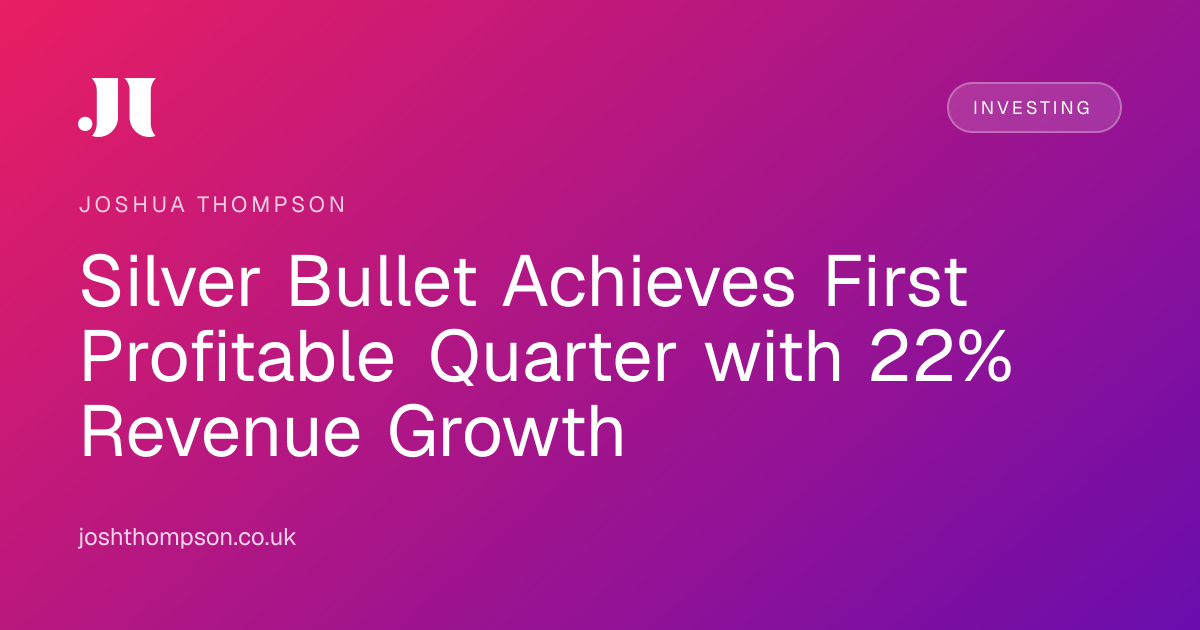 JT

INVESTING

JOSHUA THOMPSON

Silver Bullet Achieves First Profitable Quarter with 22% Revenue Growth

joshthompson.co.uk